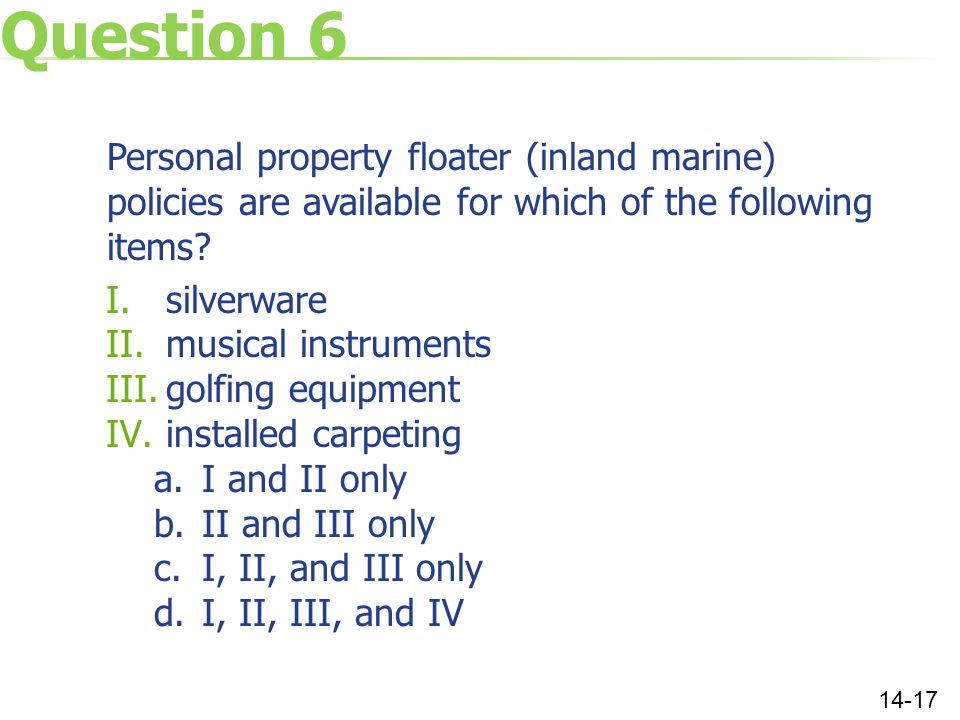 Question 6

Personal property floater (inland marine) policies are available for which of the following items?

I. silverware
II. musical instruments
III. golfing equipment
IV. installed carpeting
a. I and II only
b. II and III only
c. I, II, and III only
d. I, II, III, and IV

14-17